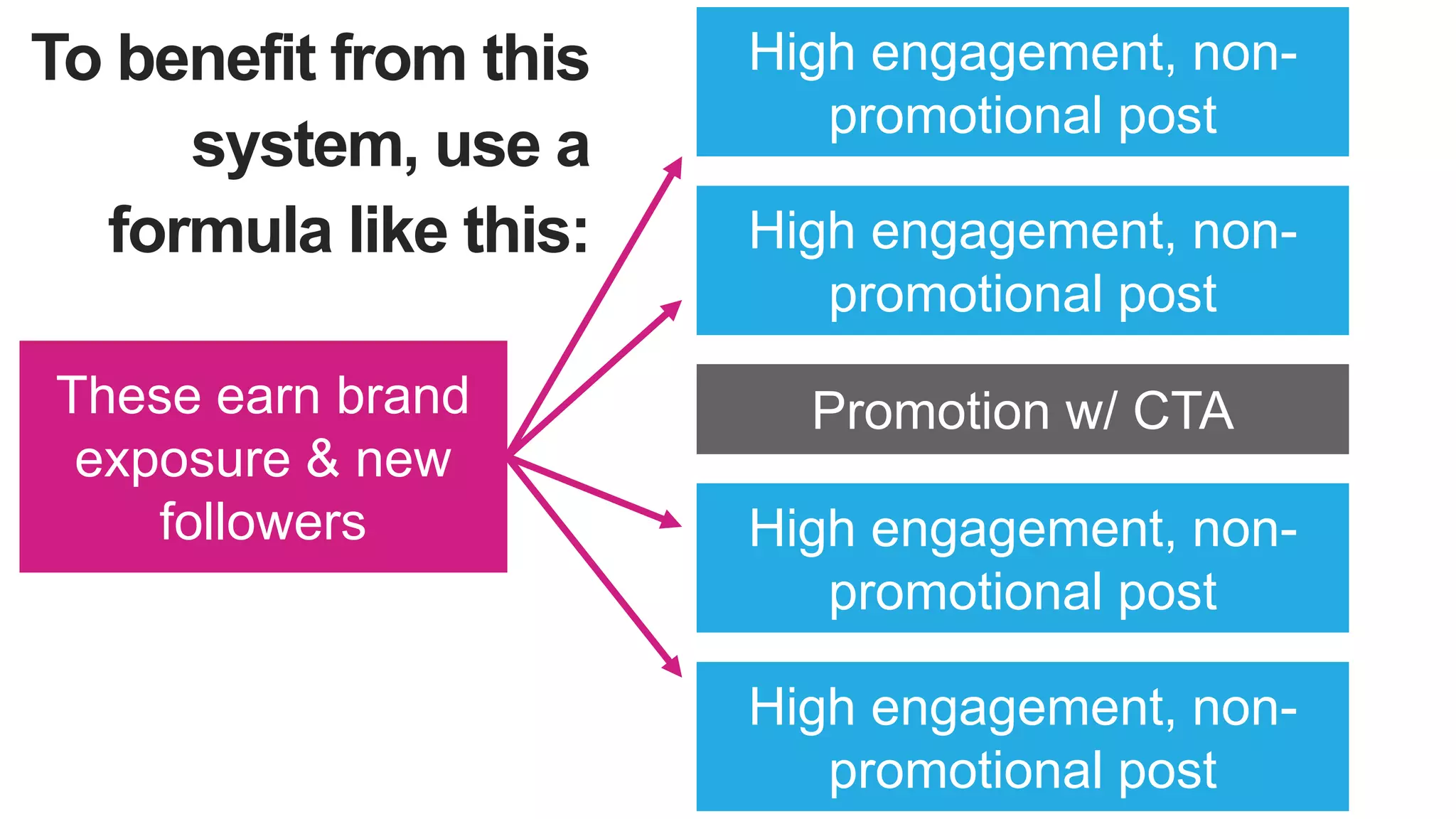 To benefit from this system, use a formula like this:

These earn brand exposure & new followers

High engagement, non-promotional post

High engagement, non-promotional post

Promotion w/ CTA

High engagement, non-promotional post

High engagement, non-promotional post